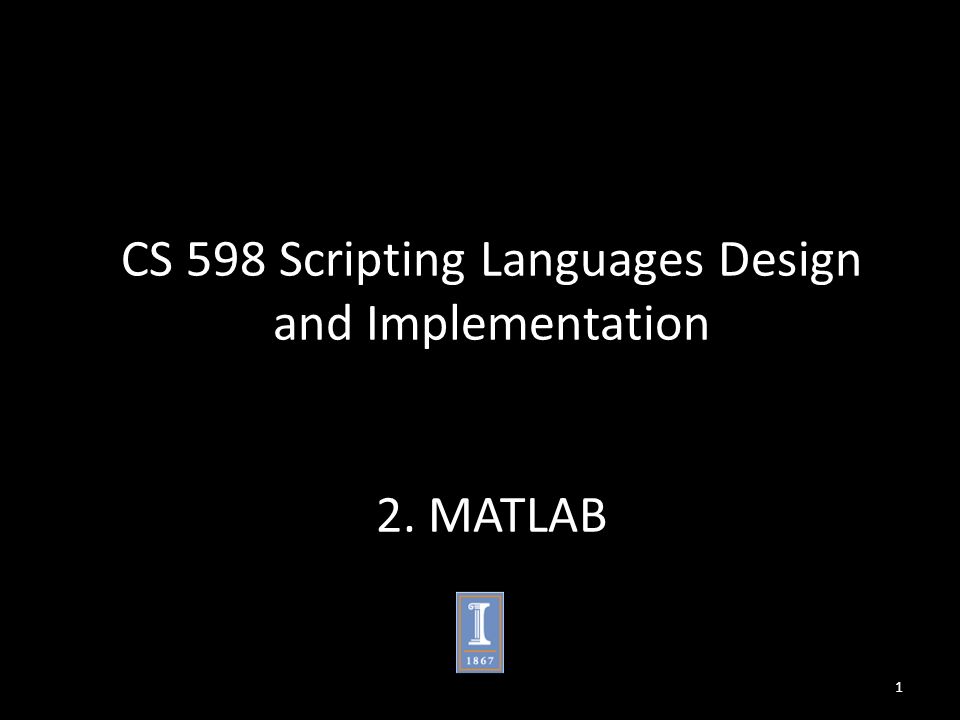 CS 598 Scripting Languages Design and Implementation

2. MATLAB

I
1867

1